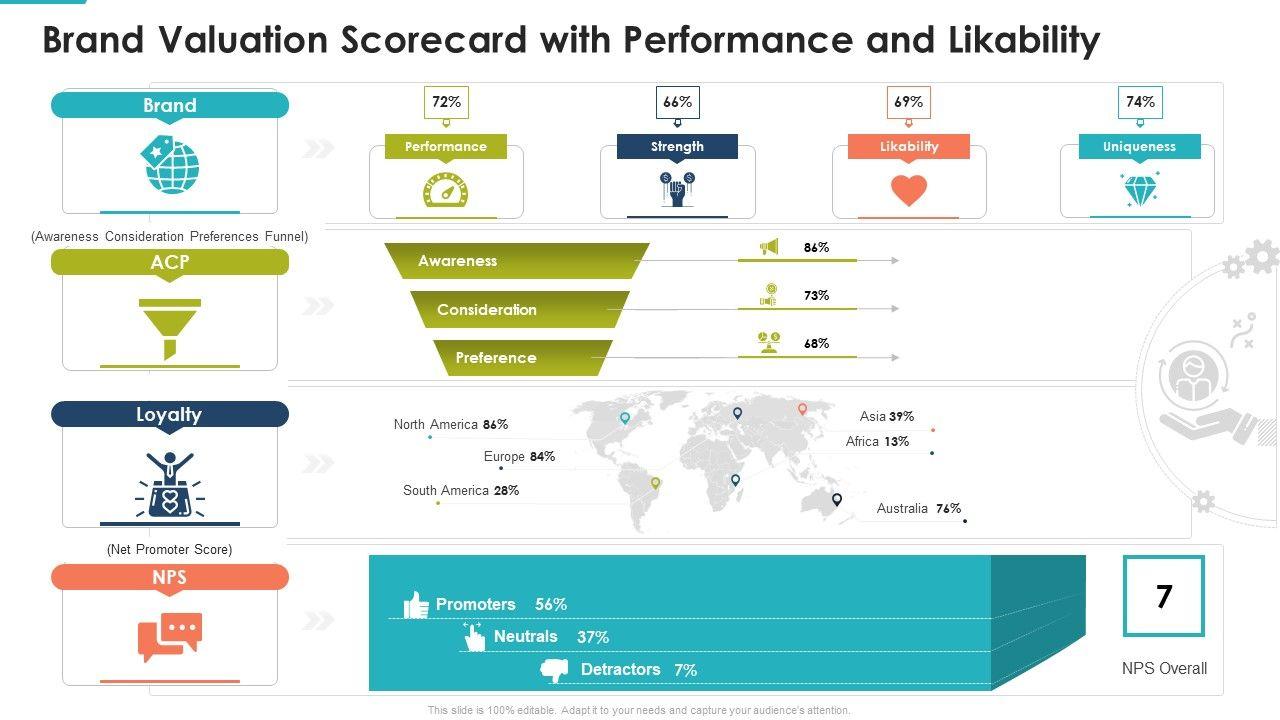 Brand Valuation Scorecard with Performance and Likability

Brand

72%
Performance

66%
Strength

69%
Likability

74%
Uniqueness

(Awareness Consideration Preferences Funnel)

ACP

Awareness
86%

Consideration
73%

Preference
68%

Loyalty

North America 86%
Europe 84%
South America 28%
Asia 39%
Africa 13%
Australia 76%

(Net Promoter Score)

NPS

Promoters 56%
Neutrals 37%
Detractors 7%

7

NPS Overall

This slide is 100% editable. Adapt it to your needs and capture your audience's attention.